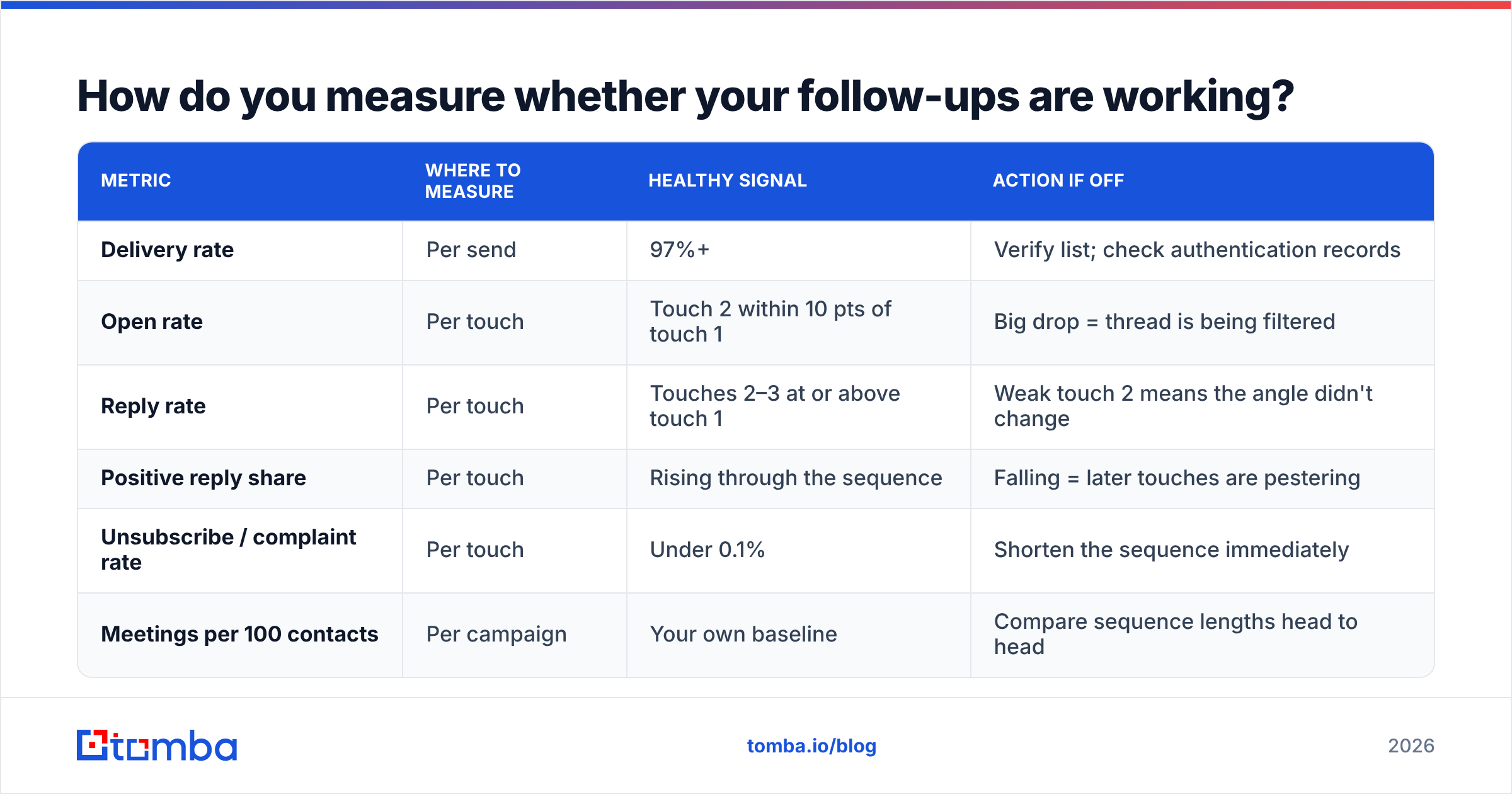 How do you measure whether your follow-ups are working?

| METRIC | WHERE TO MEASURE | HEALTHY SIGNAL | ACTION IF OFF |
|---|---|---|---|
| Delivery rate | Per send | 97%+ | Verify list; check authentication records |
| Open rate | Per touch | Touch 2 within 10 pts of touch 1 | Big drop = thread is being filtered |
| Reply rate | Per touch | Touches 2–3 at or above touch 1 | Weak touch 2 means the angle didn't change |
| Positive reply share | Per touch | Rising through the sequence | Falling = later touches are pestering |
| Unsubscribe / complaint rate | Per touch | Under 0.1% | Shorten the sequence immediately |
| Meetings per 100 contacts | Per campaign | Your own baseline | Compare sequence lengths head to head |

tomba

tomba.io/blog

2026